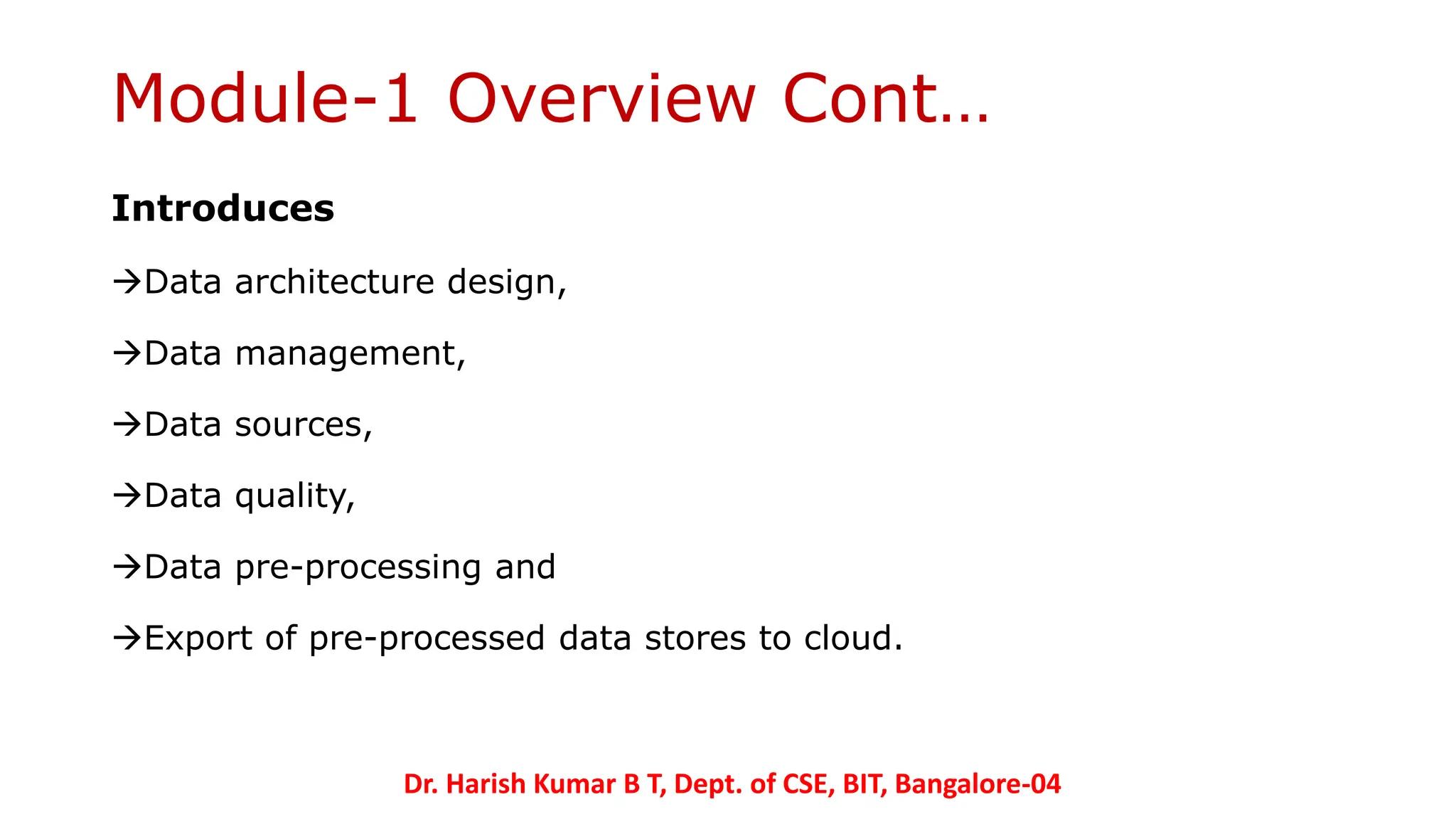 Module-1 Overview Cont…

Introduces

→Data architecture design,

→Data management,

→Data sources,

→Data quality,

→Data pre-processing and

→Export of pre-processed data stores to cloud.

Dr. Harish Kumar B T, Dept. of CSE, BIT, Bangalore-04